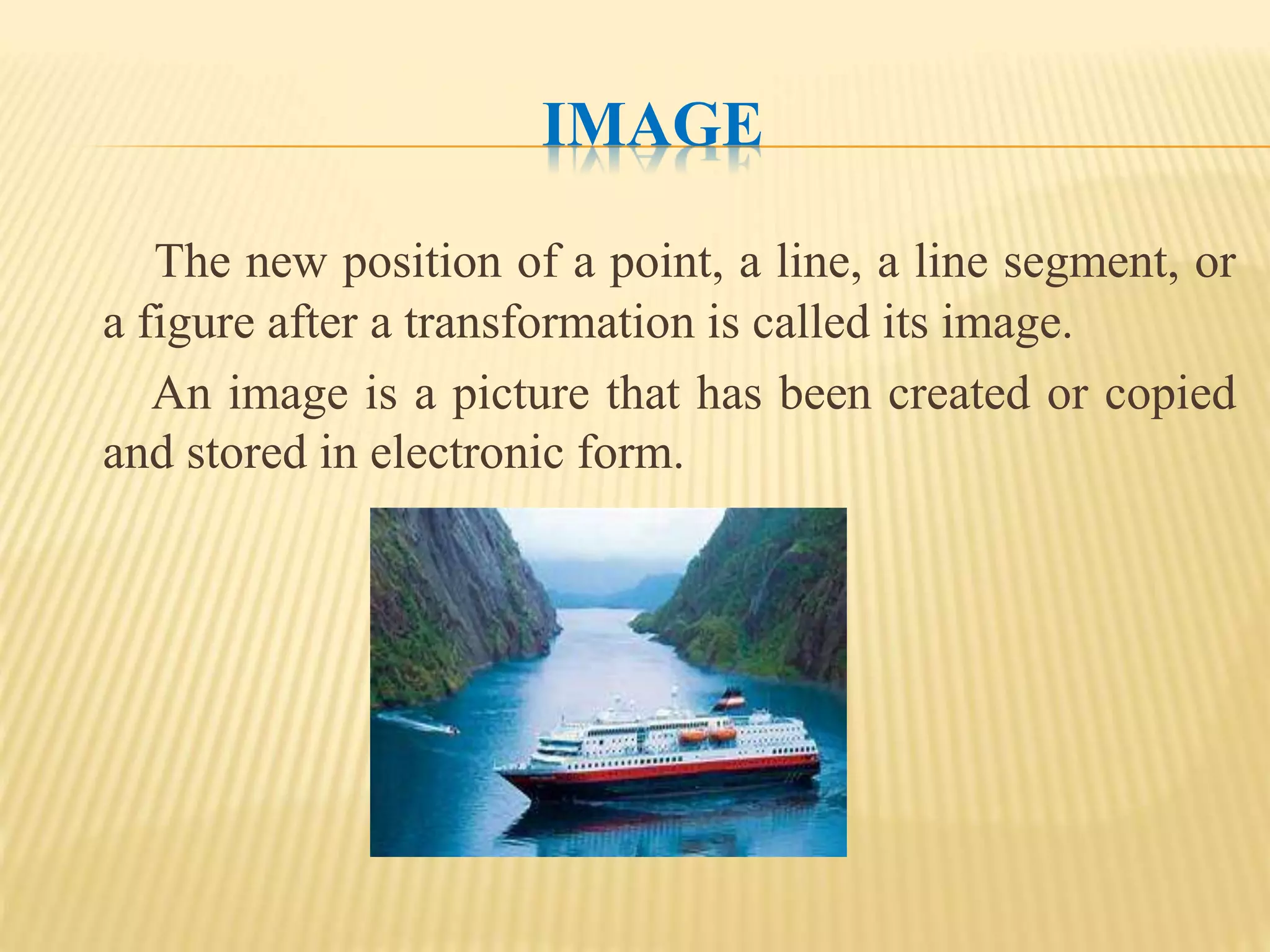 IMAGE

The new position of a point, a line, a line segment, or a figure after a transformation is called its image.

An image is a picture that has been created or copied and stored in electronic form.